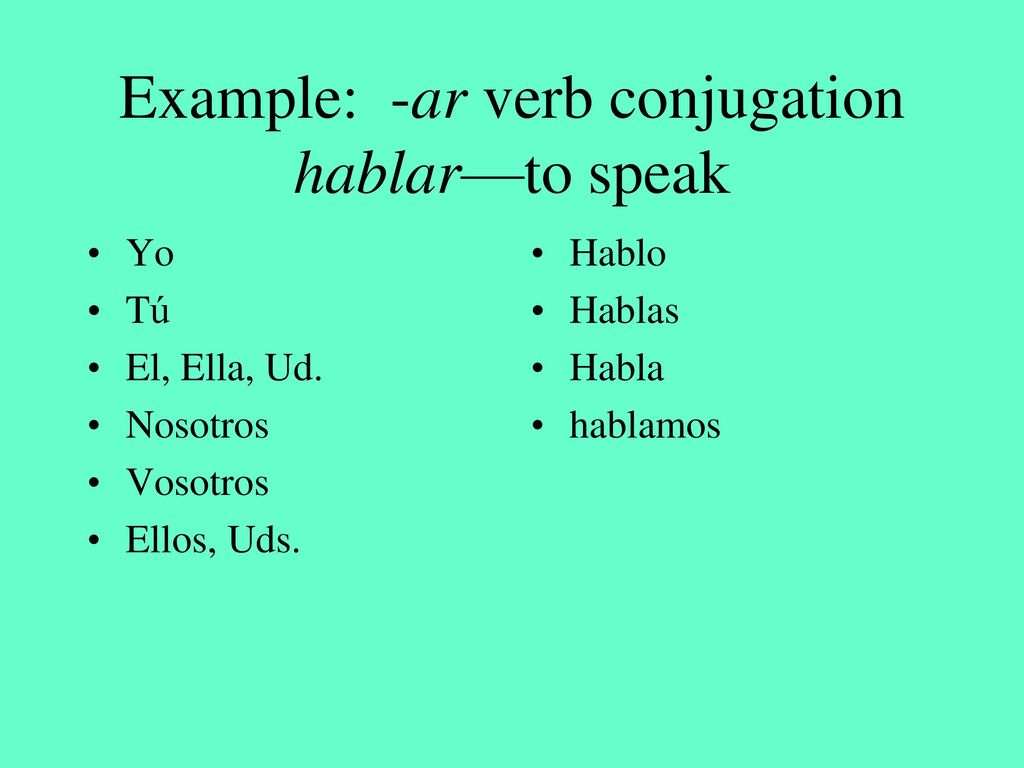 Example: -ar verb conjugation hablar—to speak

• Yo
• Tú
• El, Ella, Ud.
• Nosotros
• Vosotros
• Ellos, Uds.

• Hablo
• Hablas
• Habla
• hablamos